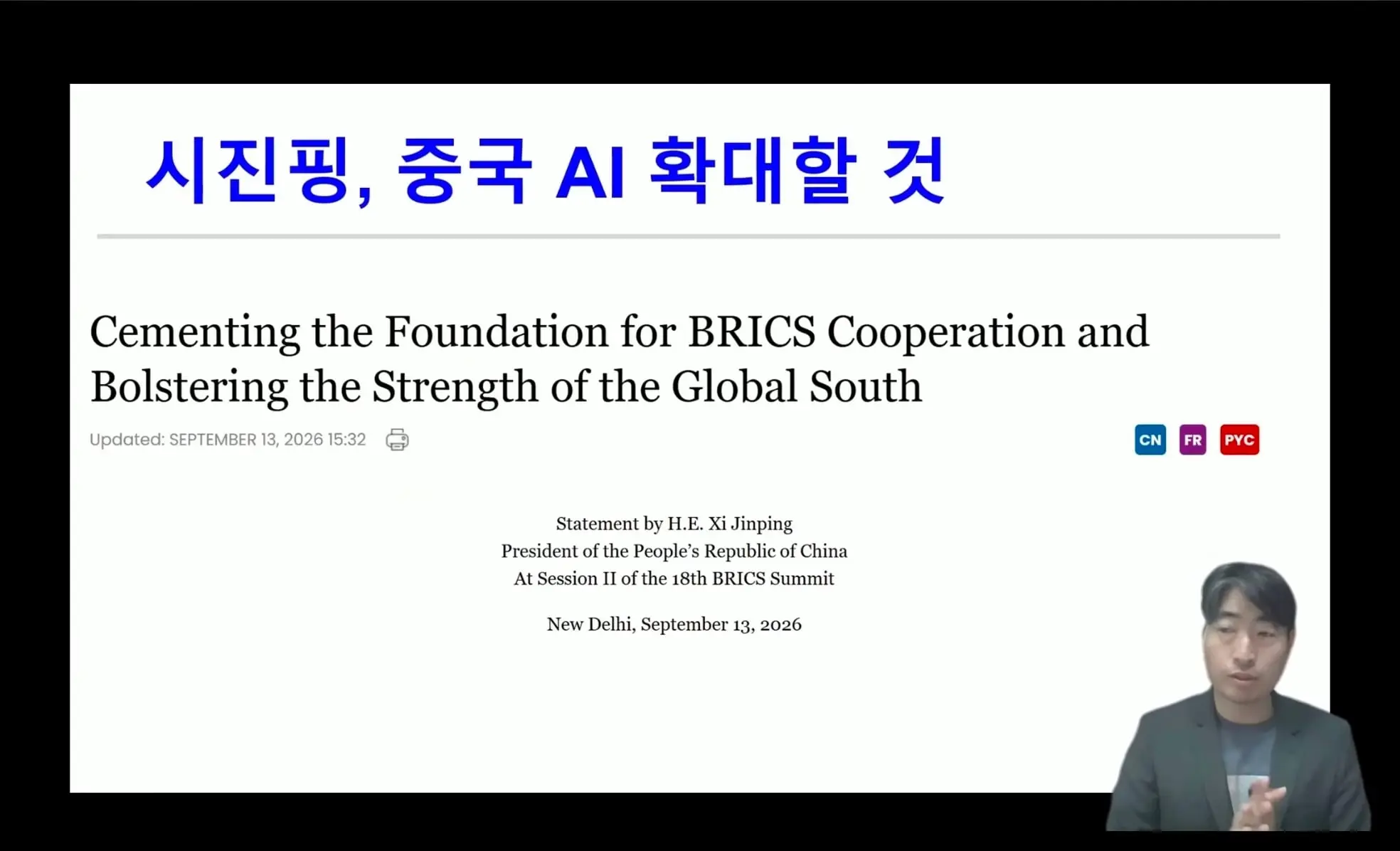 시진핑, 중국 AI 확대할 것

Cementing the Foundation for BRICS Cooperation and Bolstering the Strength of the Global South

Updated: SEPTEMBER 13, 2026 15:32

CN FR PYC

Statement by H.E. Xi Jinping
President of the People's Republic of China
At Session II of the 18th BRICS Summit

New Delhi, September 13, 2026